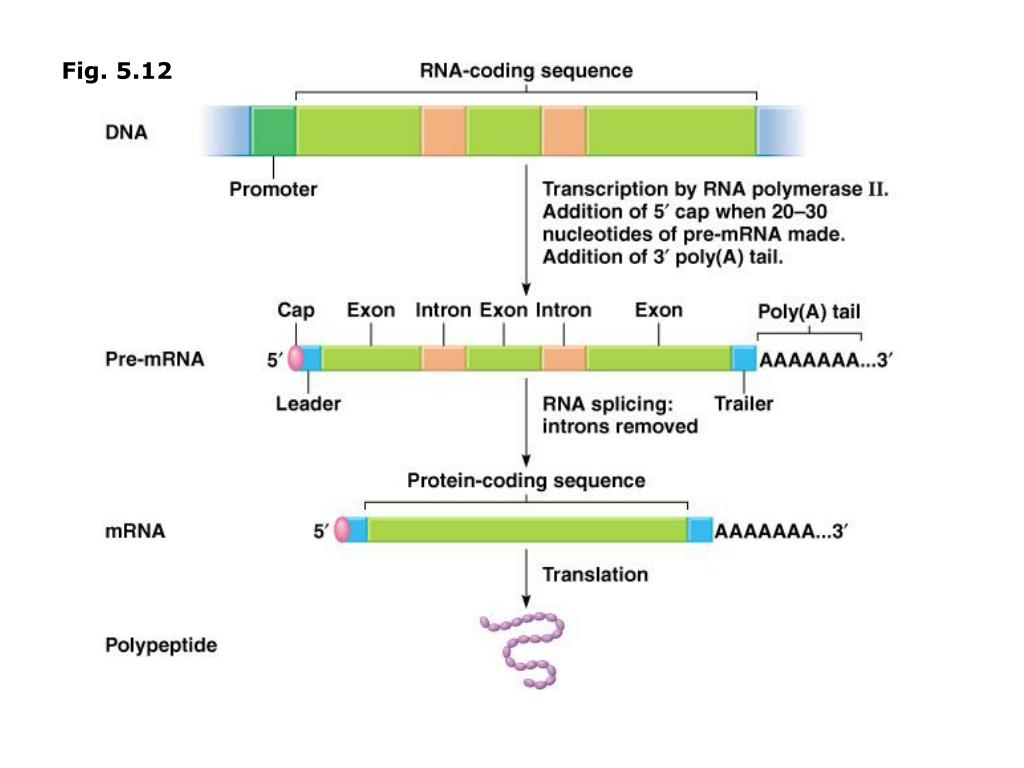 Fig. 5.12

RNA-coding sequence

DNA

Promoter

Transcription by RNA polymerase II. Addition of 5′ cap when 20–30 nucleotides of pre-mRNA made. Addition of 3′ poly(A) tail.

Cap Exon Intron Exon Intron Exon Poly(A) tail

Pre-mRNA 5′ AAAAAAA...3′

Leader Trailer

RNA splicing: introns removed

Protein-coding sequence

mRNA 5′ AAAAAAA...3′

Translation

Polypeptide